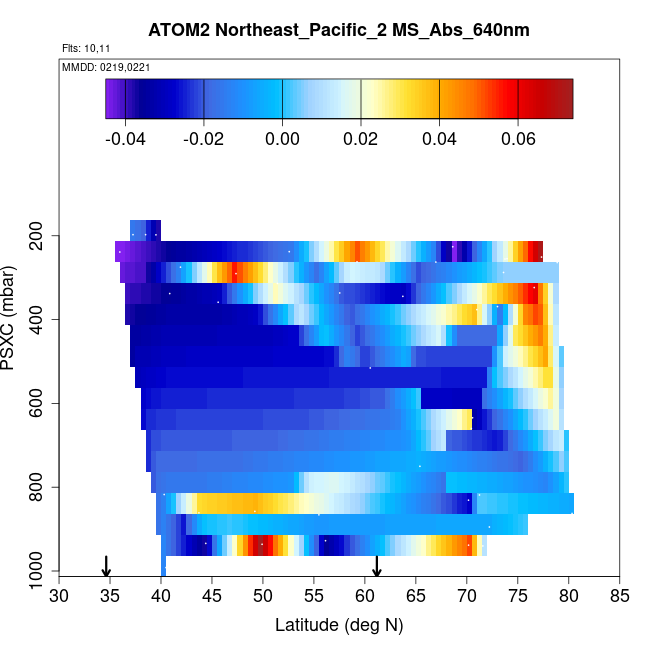 ATOM2 Northeast_Pacific_2 MS_Abs_640nm

Flts: 10,11

MMDD: 0219,0221

-0.04 -0.02 0.00 0.02 0.04 0.06

PSXC (mbar)

200
400
600
800
1000

30 35 40 45 50 55 60 65 70 75 80 85

Latitude (deg N)